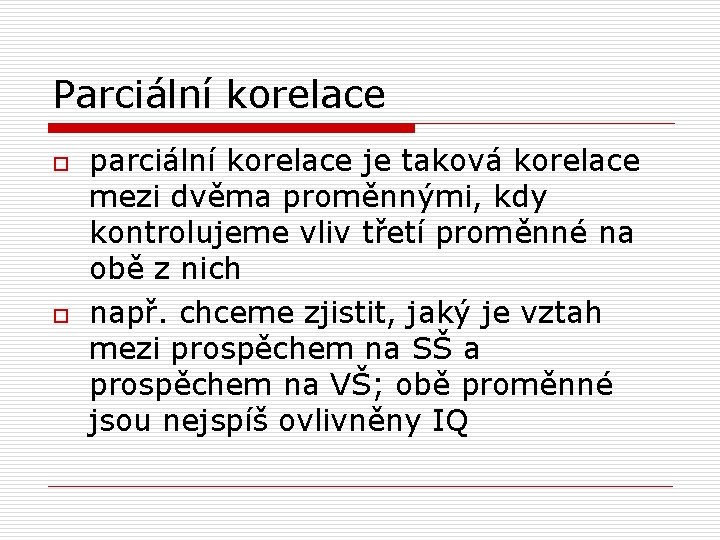 Parciální korelace

parciální korelace je taková korelace mezi dvěma proměnnými, kdy kontrolujeme vliv třetí proměnné na obě z nich

např. chceme zjistit, jaký je vztah mezi prospěchem na SŠ a prospěchem na VŠ; obě proměnné jsou nejspíš ovlivněny IQ